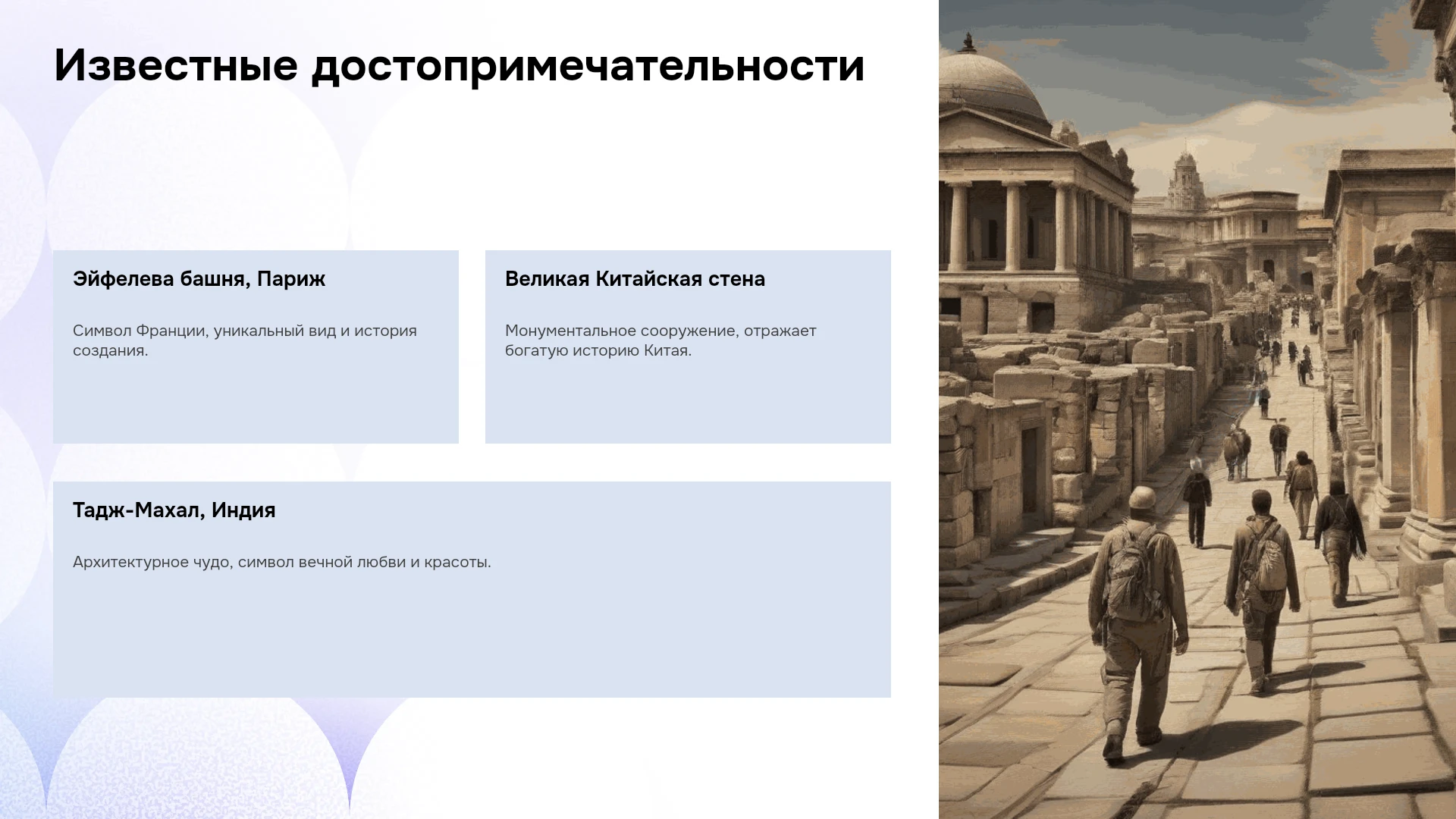 Известные достопримечательности

Эйфелева башня, Париж

Символ Франции, уникальный вид и история создания.

Великая Китайская стена

Монументальное сооружение, отражает богатую историю Китая.

Тадж-Махал, Индия

Архитектурное чудо, символ вечной любви и красоты.